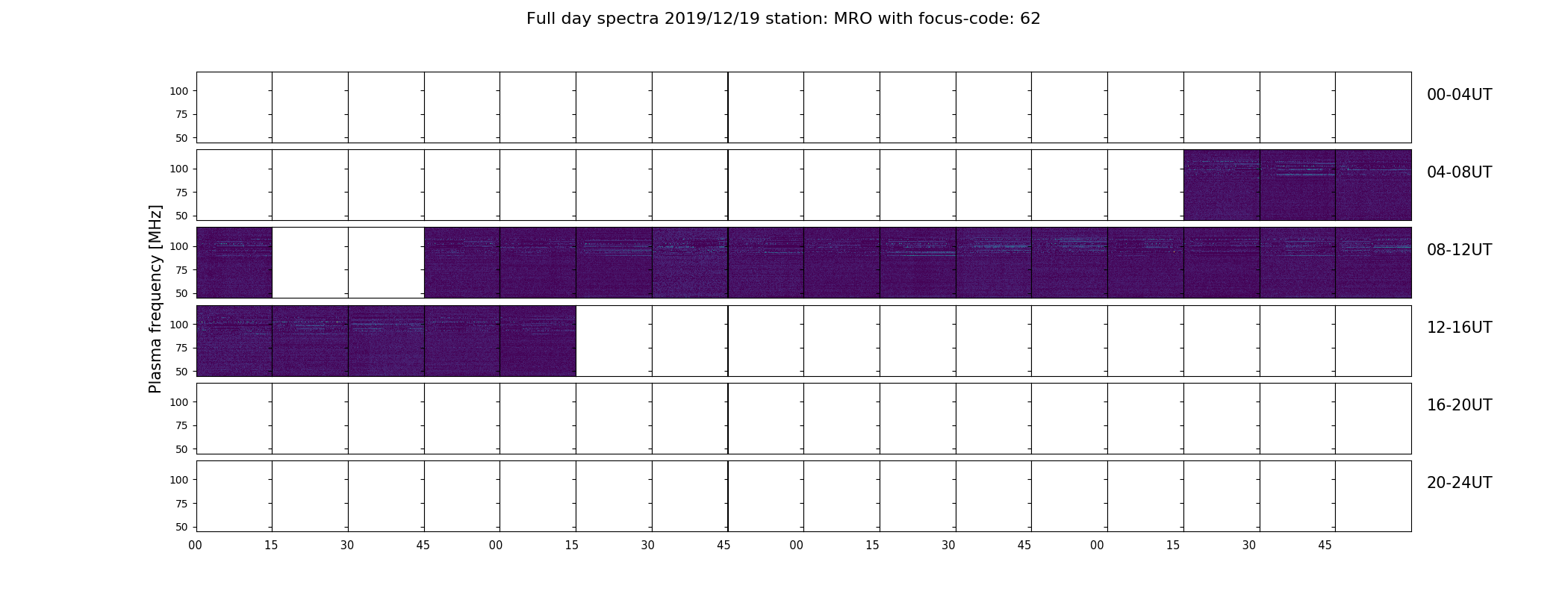 Full day spectra 2019/12/19 station: MRO with focus-code: 62

Plasma frequency [MHz]

100
75
50
00-04UT

100
75
50
04-08UT

100
75
50
08-12UT

100
75
50
12-16UT

100
75
50
16-20UT

100
75
50
20-24UT

00 15 30 45 00 15 30 45 00 15 30 45 00 15 30 45